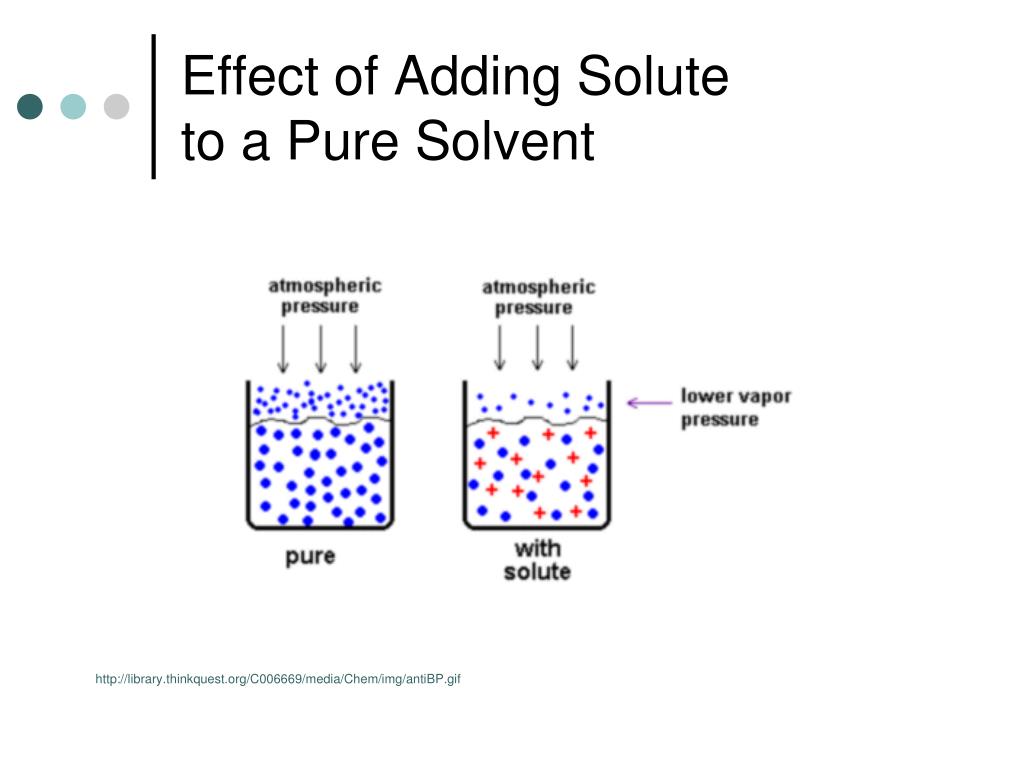 Effect of Adding Solute to a Pure Solvent

atmospheric pressure

atmospheric pressure

lower vapor pressure

pure

with solute

http://library.thinkquest.org/C006669/media/Chem/img/antiBP.gif